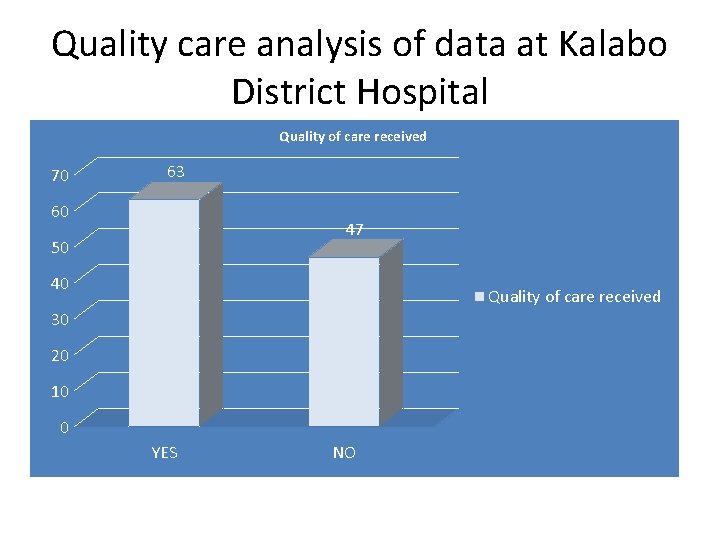 Quality care analysis of data at Kalabo District Hospital

Quality of care received

70
60
50
40
30
20
10
0

63
47

YES
NO

Quality of care received